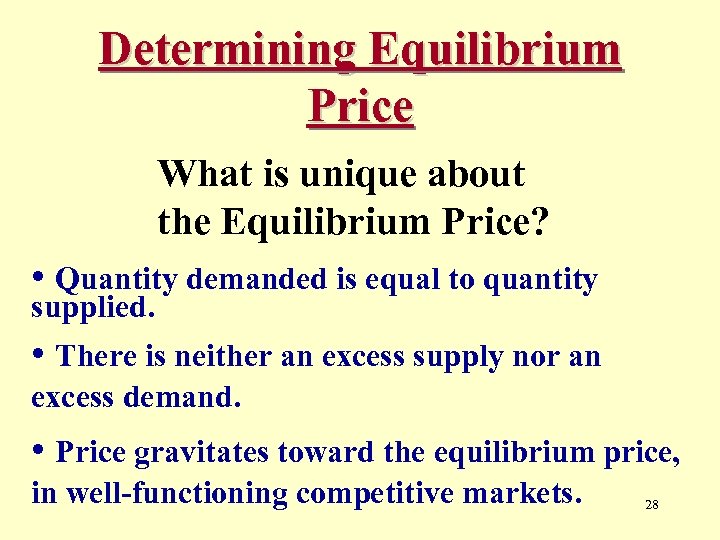 Determining Equilibrium Price

What is unique about the Equilibrium Price?

• Quantity demanded is equal to quantity supplied.

• There is neither an excess supply nor an excess demand.

• Price gravitates toward the equilibrium price, in well-functioning competitive markets.

28